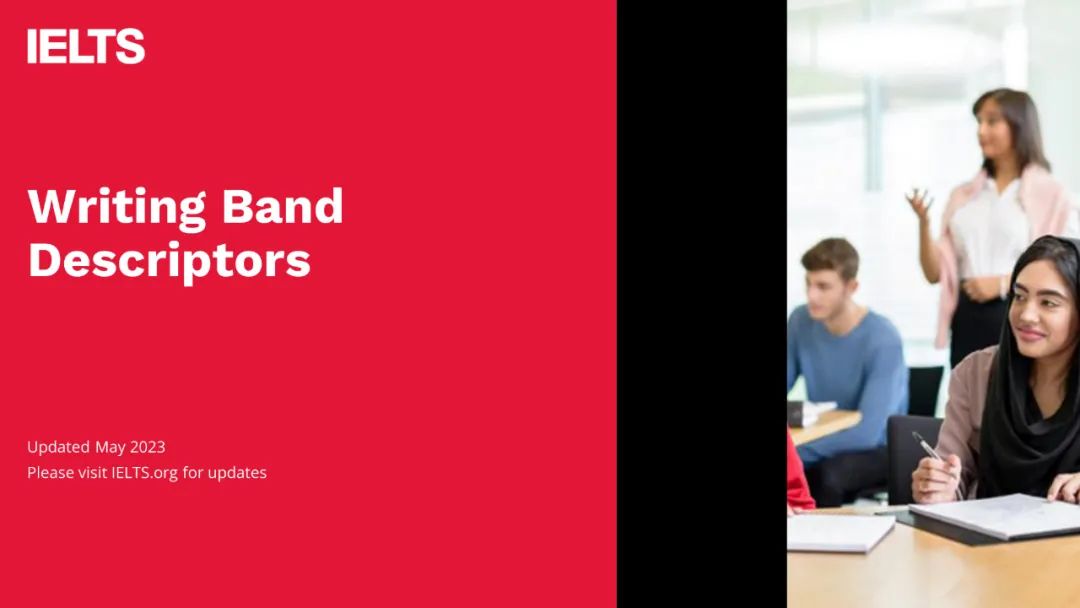 IELTS

Writing Band Descriptors

Updated May 2023
Please visit IELTS.org for updates